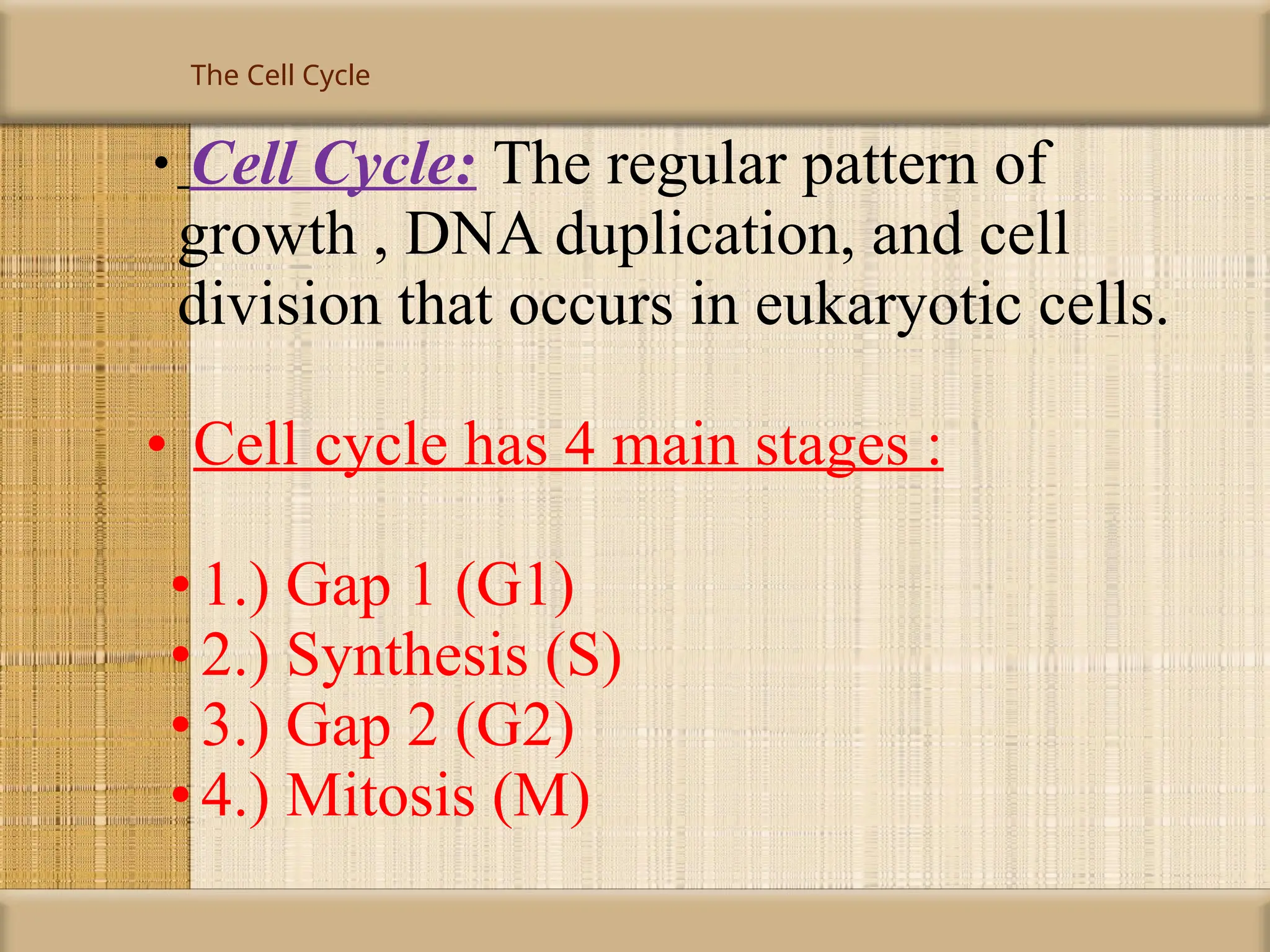 The Cell Cycle

• Cell Cycle: The regular pattern of growth , DNA duplication, and cell division that occurs in eukaryotic cells.

• Cell cycle has 4 main stages :

• 1.) Gap 1 (G1)
• 2.) Synthesis (S)
• 3.) Gap 2 (G2)
• 4.) Mitosis (M)